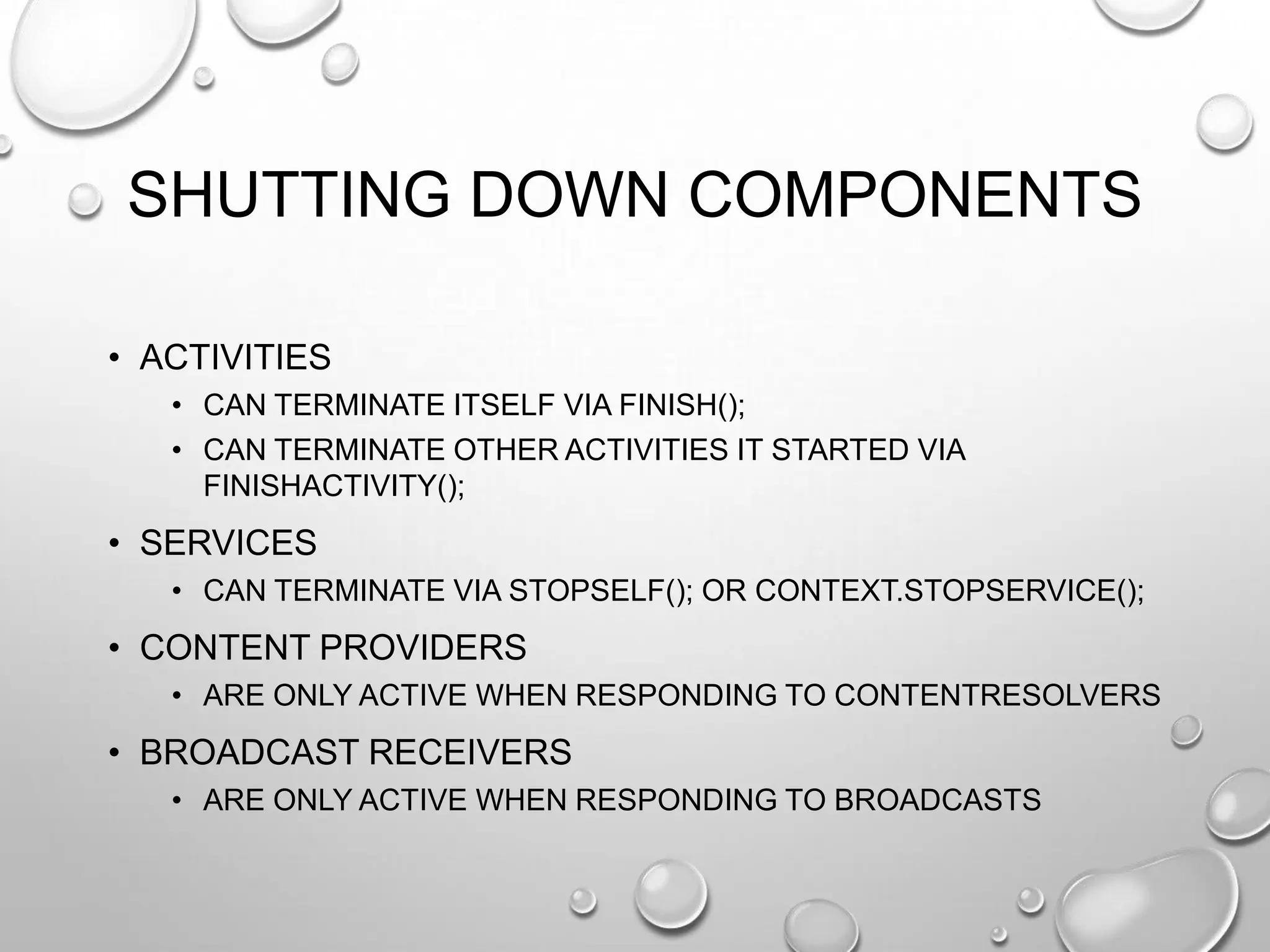 SHUTTING DOWN COMPONENTS

• ACTIVITIES
  • CAN TERMINATE ITSELF VIA FINISH();
  • CAN TERMINATE OTHER ACTIVITIES IT STARTED VIA FINISHACTIVITY();
• SERVICES
  • CAN TERMINATE VIA STOPSELF(); OR CONTEXT.STOPSERVICE();
• CONTENT PROVIDERS
  • ARE ONLY ACTIVE WHEN RESPONDING TO CONTENTRESOLVERS
• BROADCAST RECEIVERS
  • ARE ONLY ACTIVE WHEN RESPONDING TO BROADCASTS